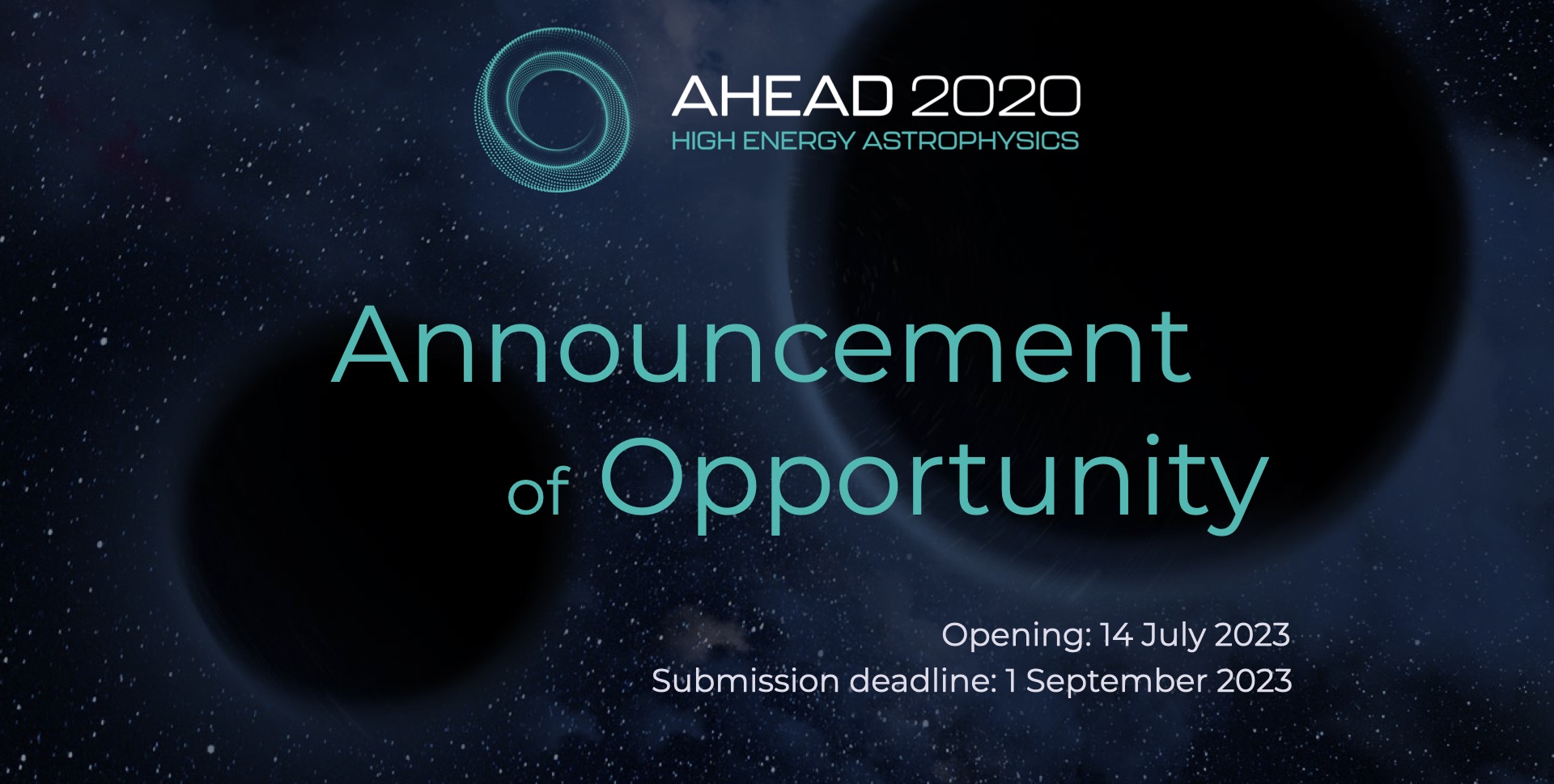 AHEAD 2020
HIGH ENERGY ASTROPHYSICS

Announcement of Opportunity

Opening: 14 July 2023
Submission deadline: 1 September 2023